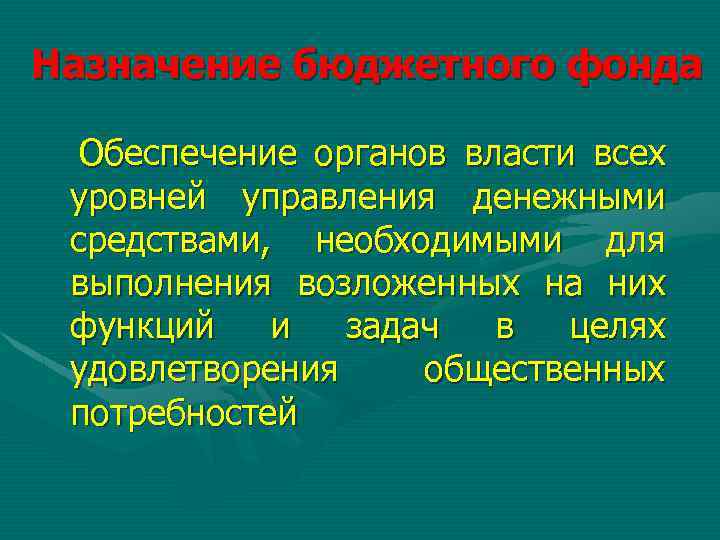 Назначение бюджетного фонда

Обеспечение органов власти всех уровней управления денежными средствами, необходимыми для выполнения возложенных на них функций и задач в целях удовлетворения общественных потребностей